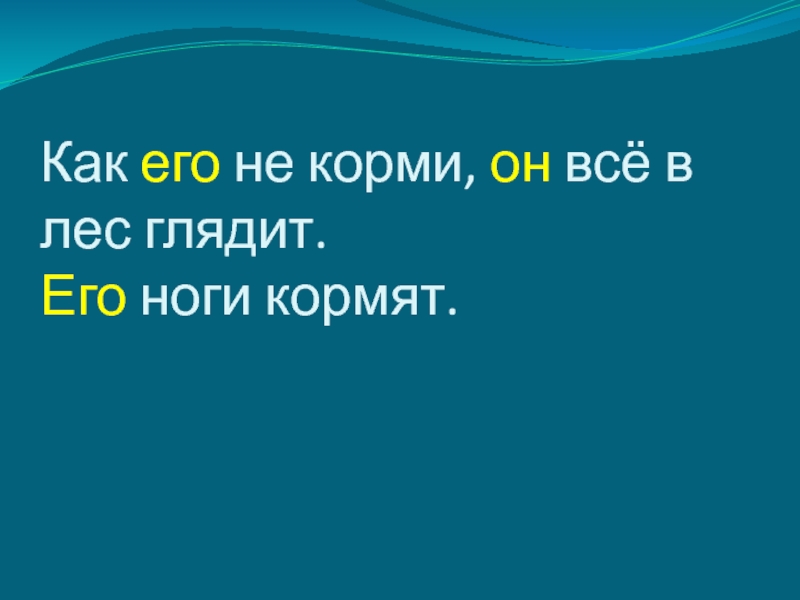 Как его не корми, он всё в лес глядит.
Его ноги кормят.